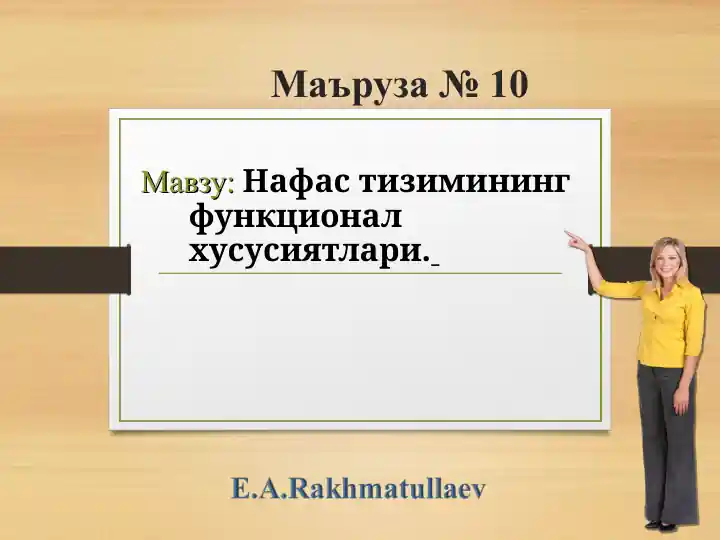 Маъруза № 10

Мавзу: Нафас тизимининг функционал хусусиятлари.

E.A.Rakhmatullaev